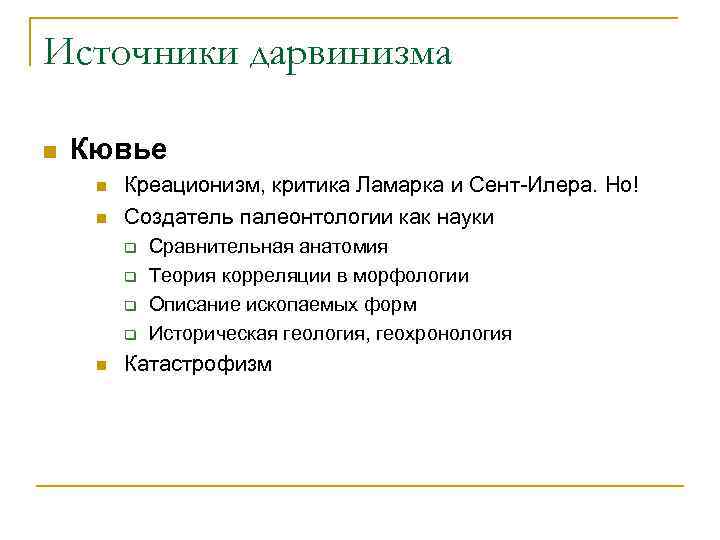 Источники дарвинизма

Кювье

Креационизм, критика Ламарка и Сент-Илера. Но!

Создатель палеонтологии как науки

Сравнительная анатомия

Теория корреляции в морфологии

Описание ископаемых форм

Историческая геология, геохронология

Катастрофизм